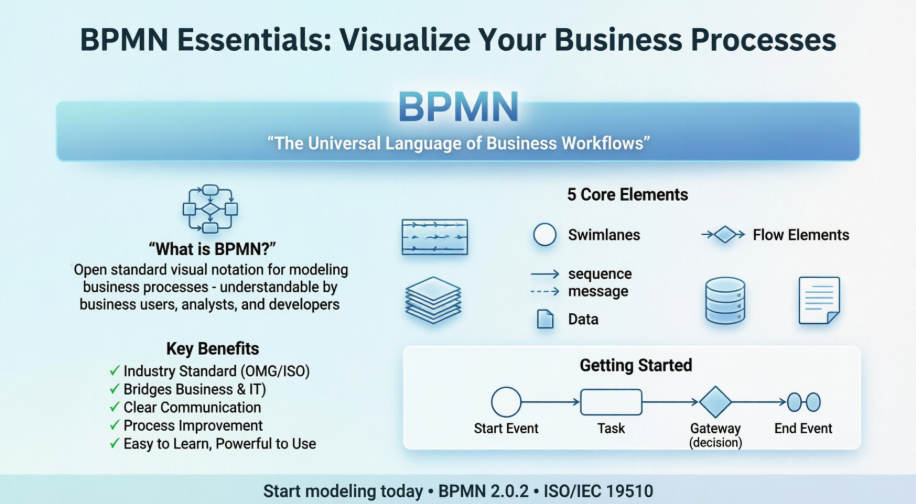 BPMN Essentials: Visualize Your Business Processes

BPMN

"The Universal Language of Business Workflows"

"What is BPMN?"

Open standard visual notation for modeling business processes - understandable by business users, analysts, and developers

Key Benefits

✓ Industry Standard (OMG/ISO)
✓ Bridges Business & IT)
✓ Clear Communication
✓ Process Improvement
✓ Easy to Learn, Powerful to Use

5 Core Elements

Swimlanes

Flow Elements

sequence

message

Data

Getting Started

Start Event

Task

Gateway (decision)

End Event

Start modeling today • BPMN 2.0.2 • ISO/IEC 19510